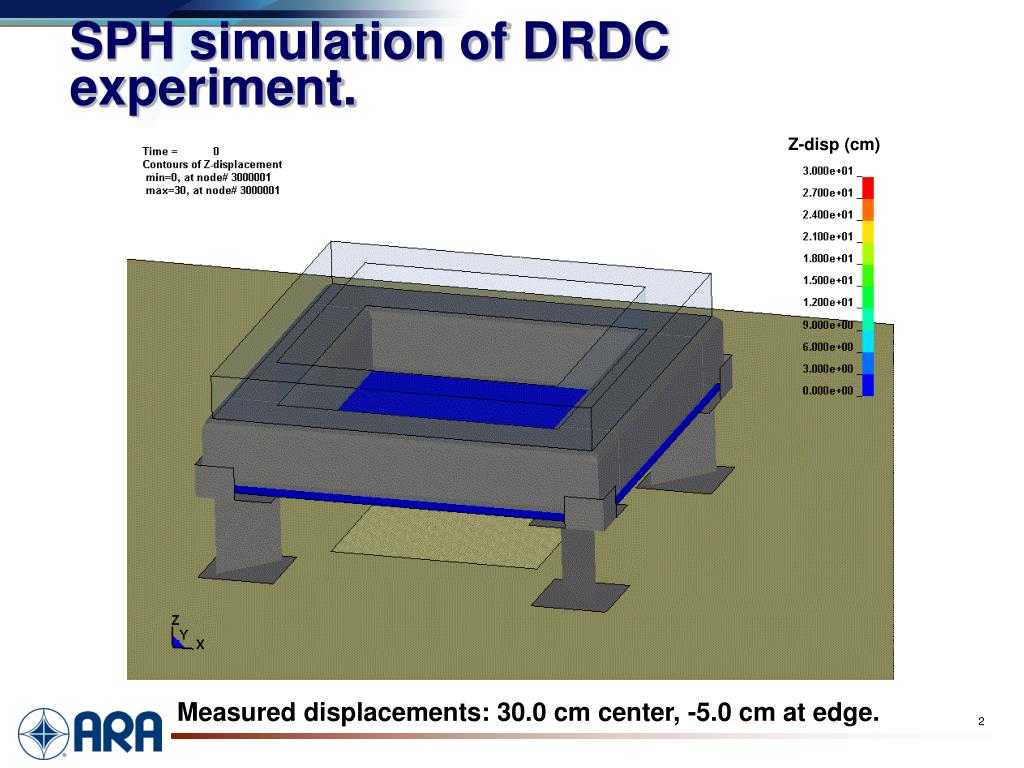 SPH simulation of DRDC experiment.

Time = 0
Contours of Z-displacement
min=0, at node# 3000001
max=30, at node# 3000001

Z-disp (cm)
3.000e+01
2.700e+01
2.400e+01
2.100e+01
1.800e+01
1.500e+01
1.200e+01
9.000e+00
6.000e+00
3.000e+00
0.000e+00

Z
Y
X

Measured displacements: 30.0 cm center, -5.0 cm at edge.

ARA

2